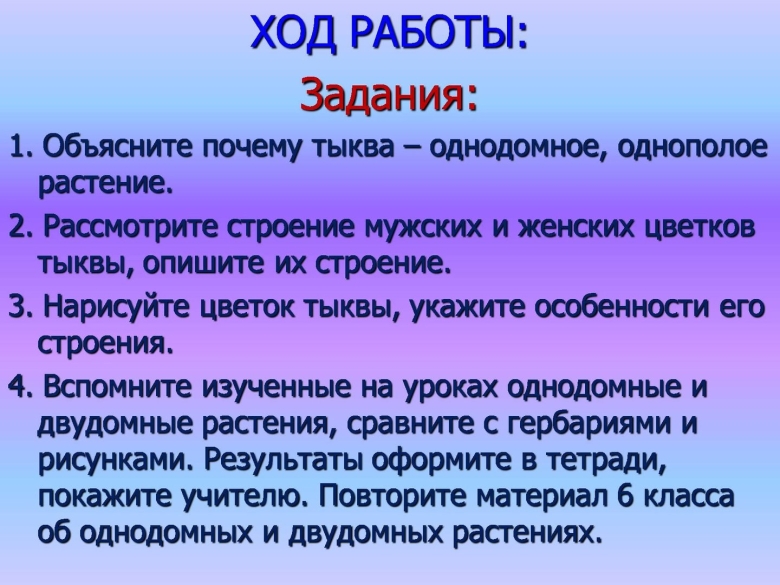 ХОД РАБОТЫ:

Задания:

1. Объясните почему тыква – однодомное, однополое растение.

2. Рассмотрите строение мужских и женских цветков тыквы, опишите их строение.

3. Нарисуйте цветок тыквы, укажите особенности его строения.

4. Вспомните изученные на уроках однодомные и двудомные растения, сравните с гербариями и рисунками. Результаты оформите в тетради, покажите учителю. Повторите материал 6 класса об однодомных и двудомных растениях.